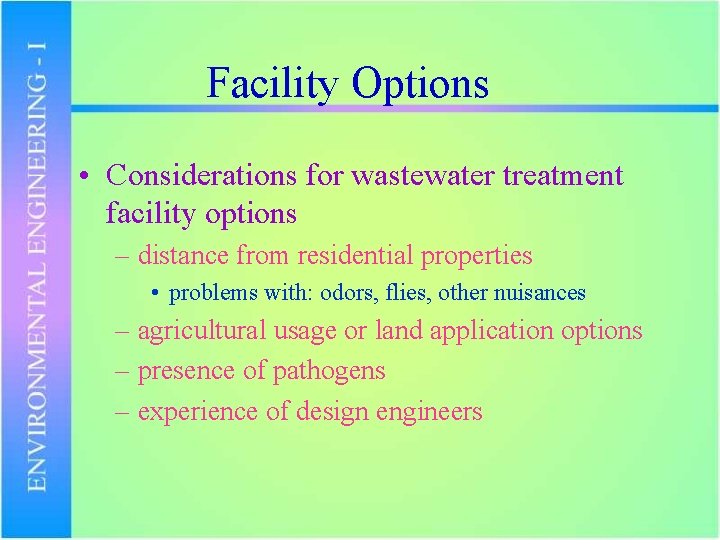 ENVIRONMENTAL ENGINEERING - I

Facility Options

• Considerations for wastewater treatment facility options
– distance from residential properties
• problems with: odors, flies, other nuisances
– agricultural usage or land application options
– presence of pathogens
– experience of design engineers